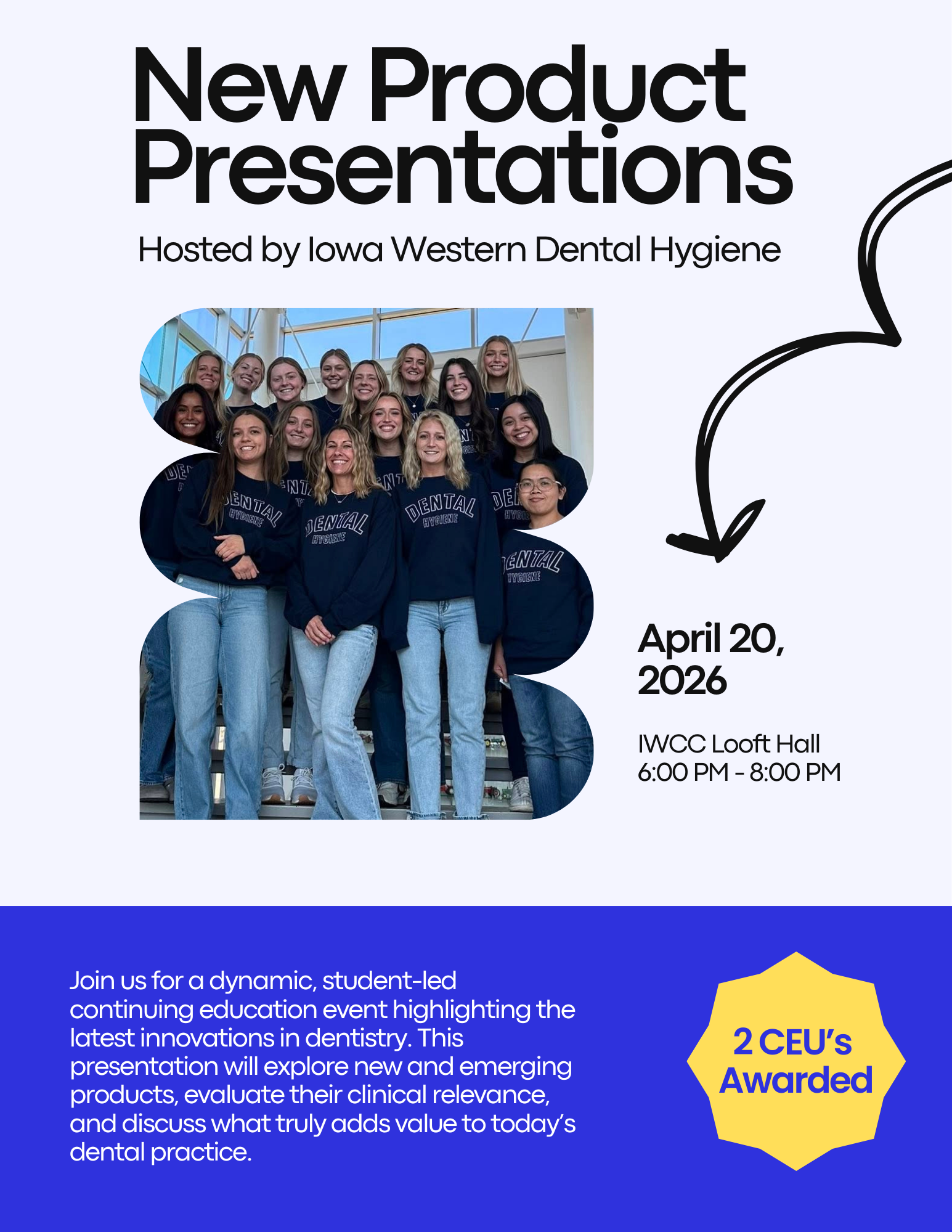 New Product Presentations

Hosted by Iowa Western Dental Hygiene

DENTAL HYGIENE

DENTAL HYGIENE

DENTAL HYGIENE

DENTAL HYGIENE

April 20, 2026

IWCC Looft Hall
6:00 PM - 8:00 PM

Join us for a dynamic, student-led continuing education event highlighting the latest innovations in dentistry. This presentation will explore new and emerging products, evaluate their clinical relevance, and discuss what truly adds value to today's dental practice.

2 CEU's Awarded